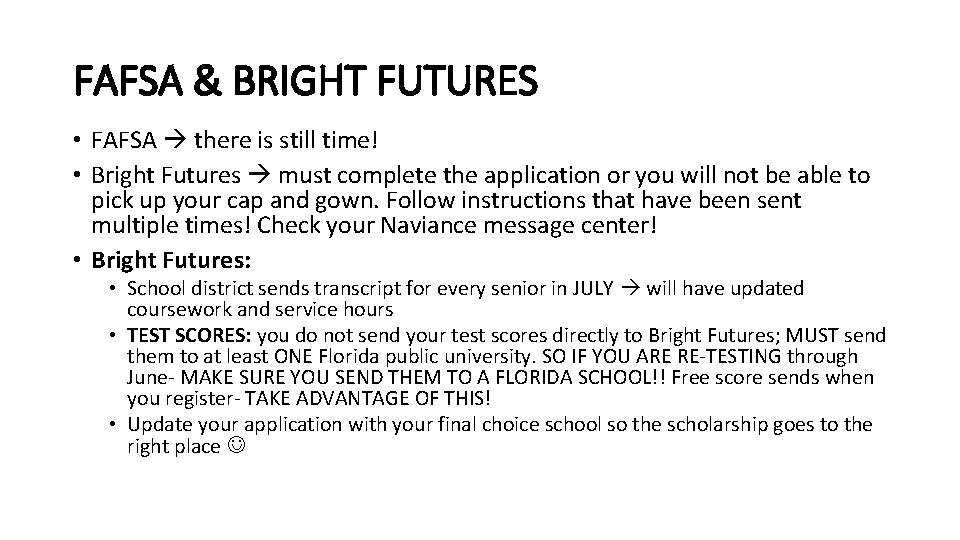 FAFSA & BRIGHT FUTURES

• FAFSA → there is still time!
• Bright Futures → must complete the application or you will not be able to pick up your cap and gown. Follow instructions that have been sent multiple times! Check your Naviance message center!
• Bright Futures:
  • School district sends transcript for every senior in JULY → will have updated coursework and service hours
  • TEST SCORES: you do not send your test scores directly to Bright Futures; MUST send them to at least ONE Florida public university. SO IF YOU ARE RE-TESTING through June- MAKE SURE YOU SEND THEM TO A FLORIDA SCHOOL!! Free score sends when you register- TAKE ADVANTAGE OF THIS!
  • Update your application with your final choice school so the scholarship goes to the right place ☺